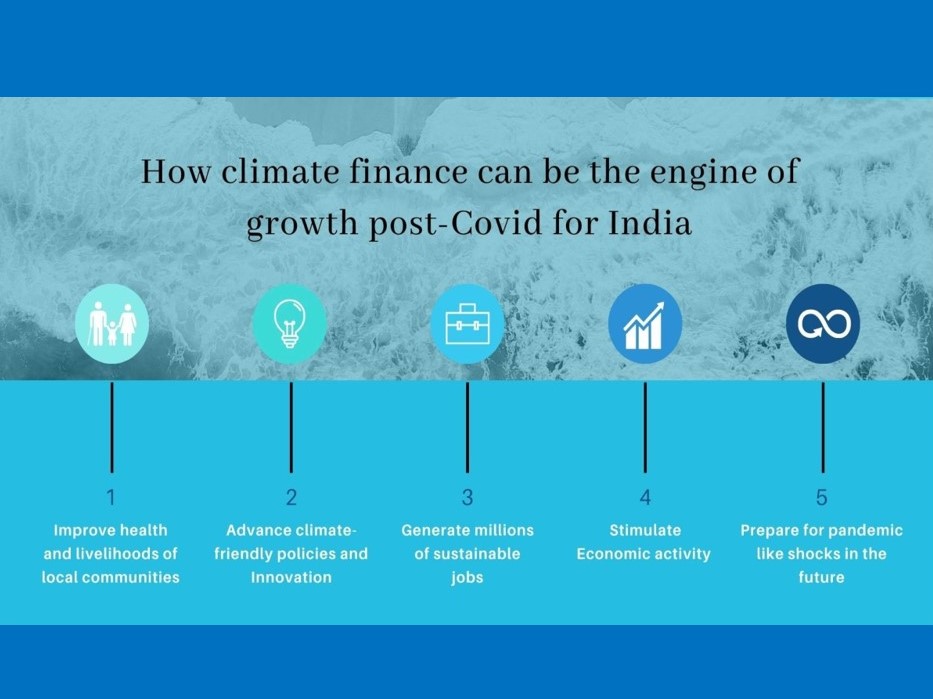 How climate finance can be the engine of growth post-Covid for India

1
Improve health and livelihoods of local communities

2
Advance climate-friendly policies and Innovation

3
Generate millions of sustainable jobs

4
Stimulate Economic activity

5
Prepare for pandemic like shocks in the future